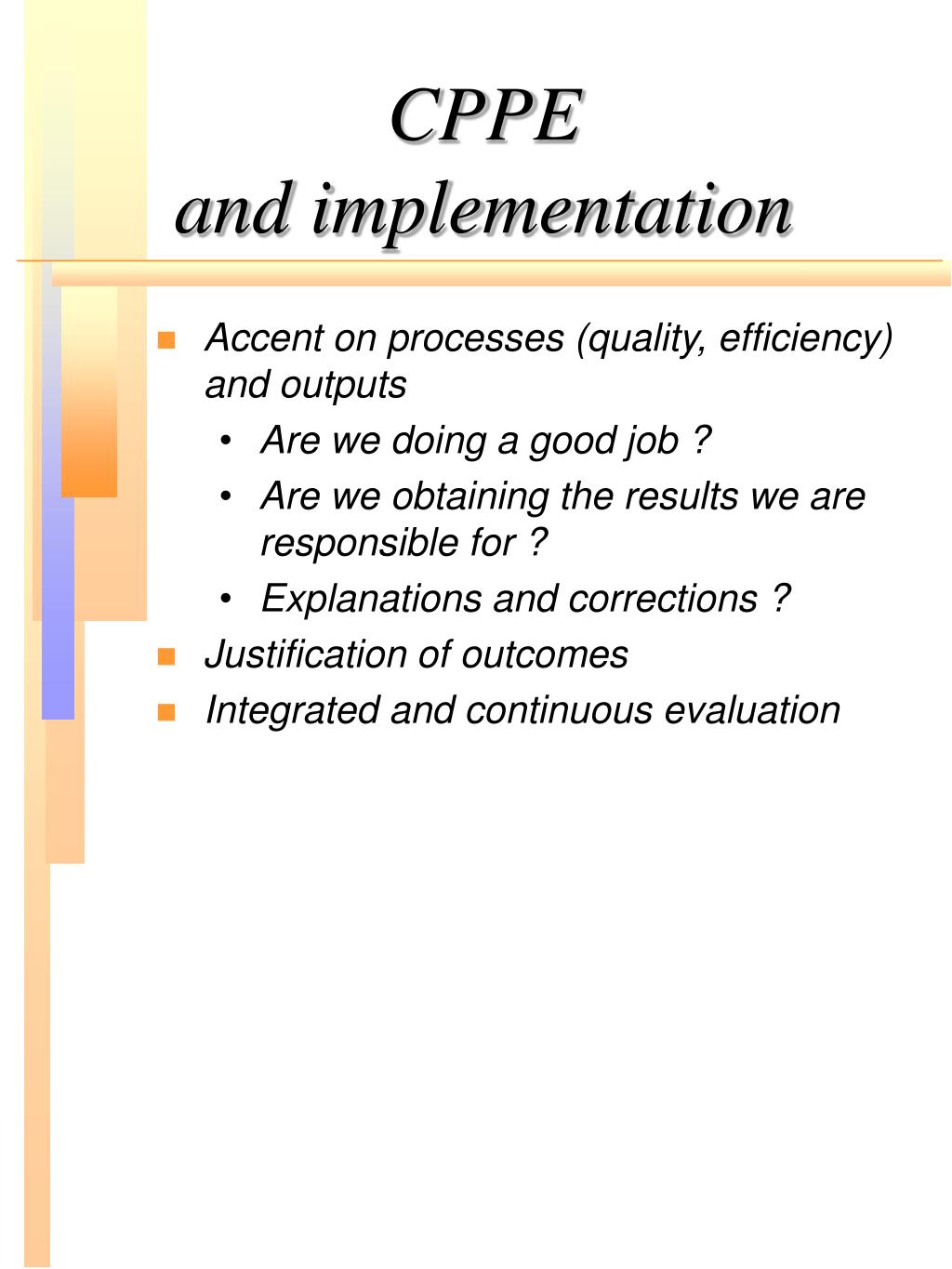 CPPE
and implementation

- Accent on processes (quality, efficiency) and outputs
  - Are we doing a good job ?
  - Are we obtaining the results we are responsible for ?
  - Explanations and corrections ?
- Justification of outcomes
- Integrated and continuous evaluation